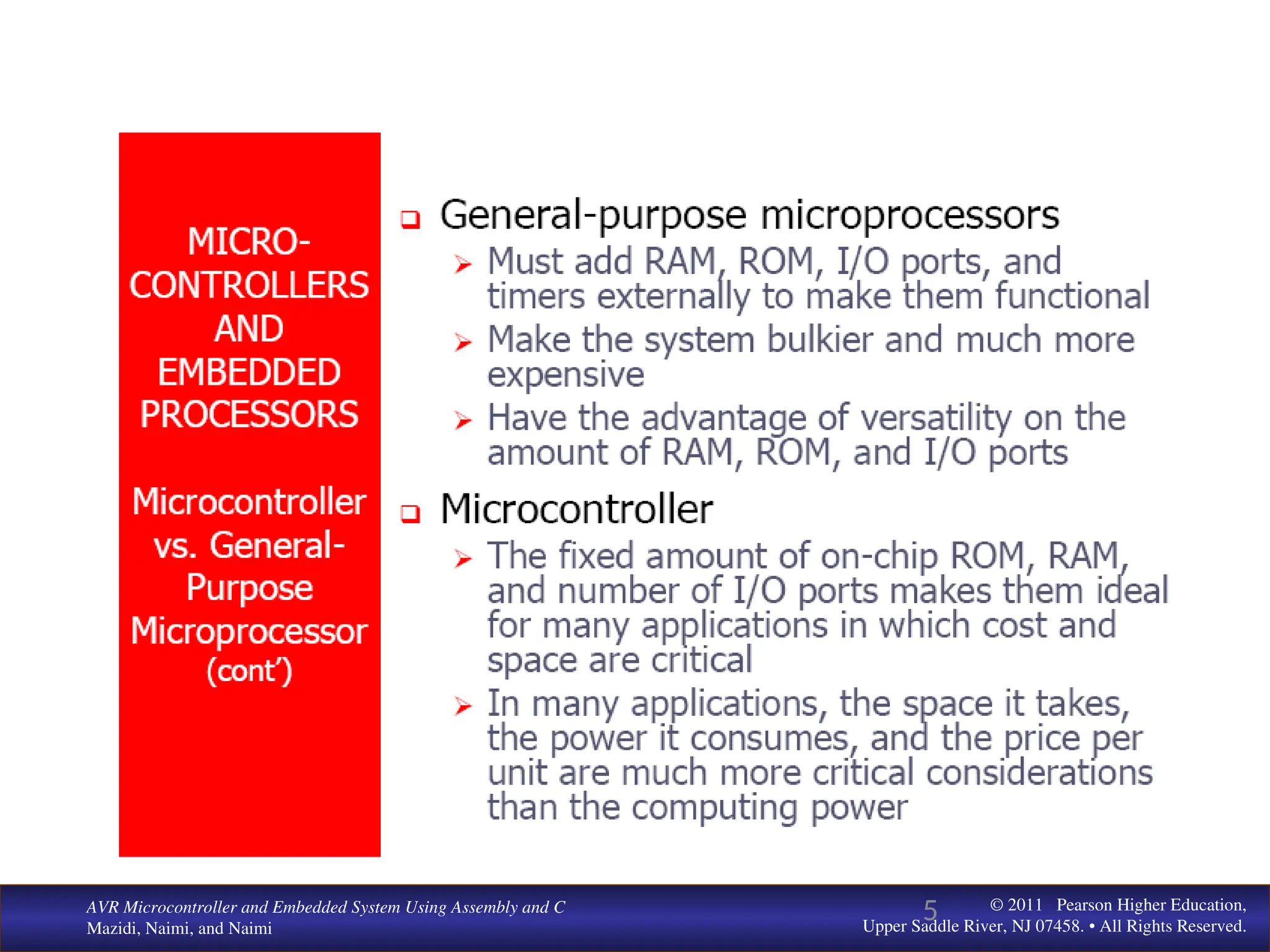 MICRO-CONTROLLERS AND EMBEDDED PROCESSORS

Microcontroller vs. General-Purpose Microprocessor (cont')

❑ General-purpose microprocessors
➢ Must add RAM, ROM, I/O ports, and timers externally to make them functional
➢ Make the system bulkier and much more expensive
➢ Have the advantage of versatility on the amount of RAM, ROM, and I/O ports

❑ Microcontroller
➢ The fixed amount of on-chip ROM, RAM, and number of I/O ports makes them ideal for many applications in which cost and space are critical
➢ In many applications, the space it takes, the power it consumes, and the price per unit are much more critical considerations than the computing power

AVR Microcontroller and Embedded System Using Assembly and C
Mazidi, Naimi, and Naimi

5

© 2011 Pearson Higher Education, Upper Saddle River, NJ 07458. • All Rights Reserved.